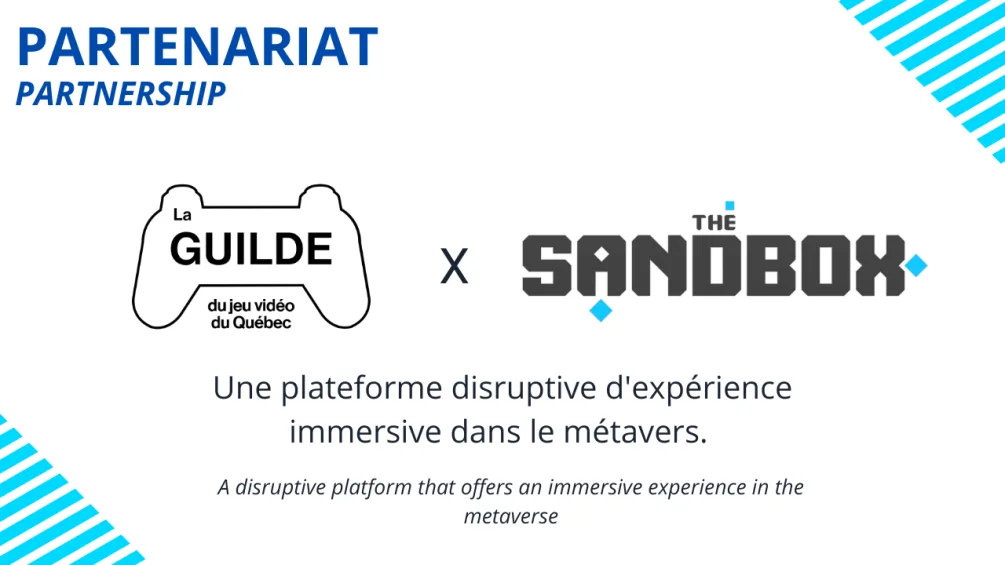 PARTENARIAT
PARTNERSHIP

La GUILDE du jeu vidéo du Québec

X

THE SANDBOX

Une plateforme disruptive d'expérience immersive dans le métavers.

A disruptive platform that offers an immersive experience in the metaverse